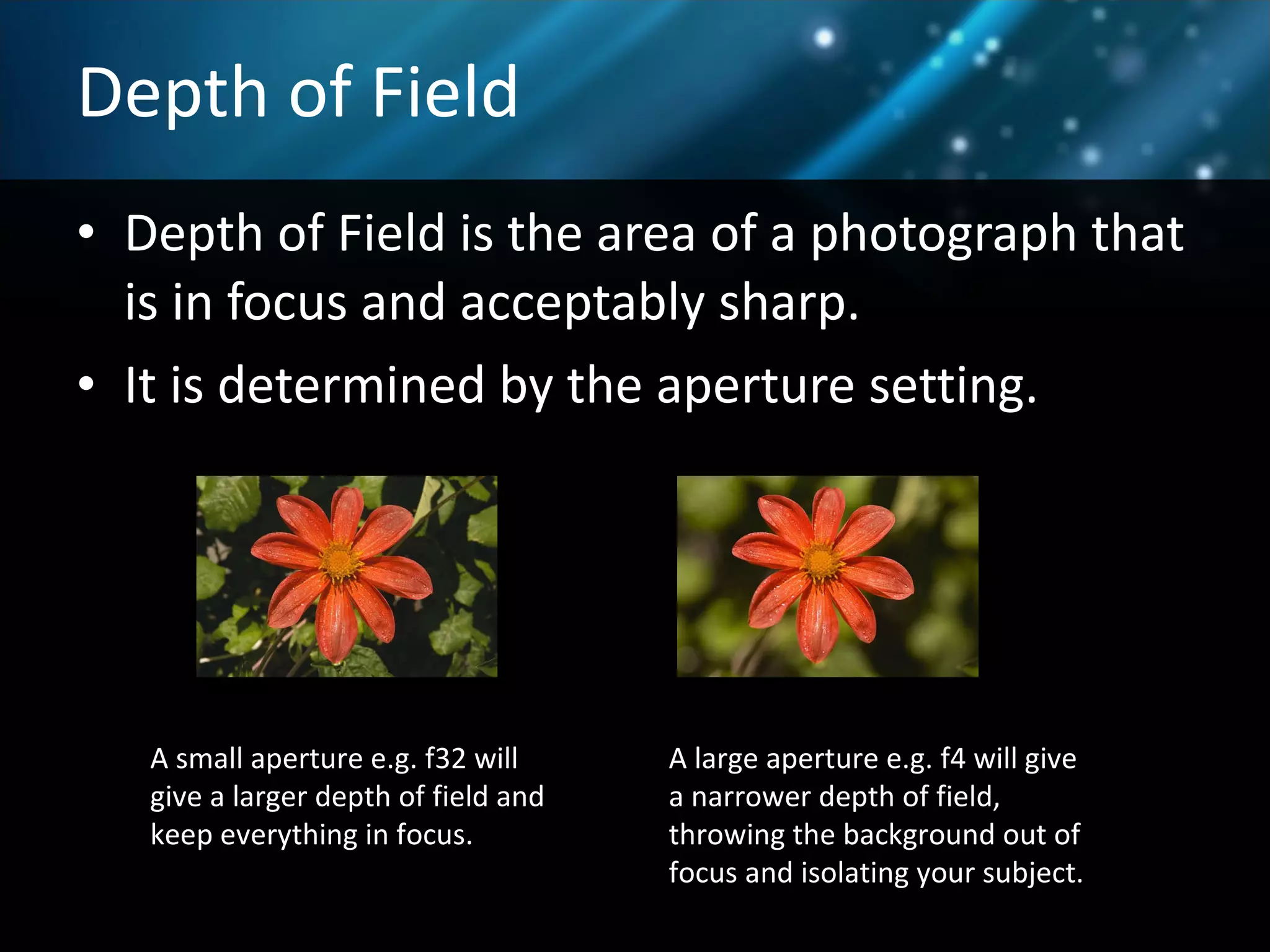 Depth of Field

• Depth of Field is the area of a photograph that is in focus and acceptably sharp.
• It is determined by the aperture setting.

A small aperture e.g. f32 will give a larger depth of field and keep everything in focus.

A large aperture e.g. f4 will give a narrower depth of field, throwing the background out of focus and isolating your subject.